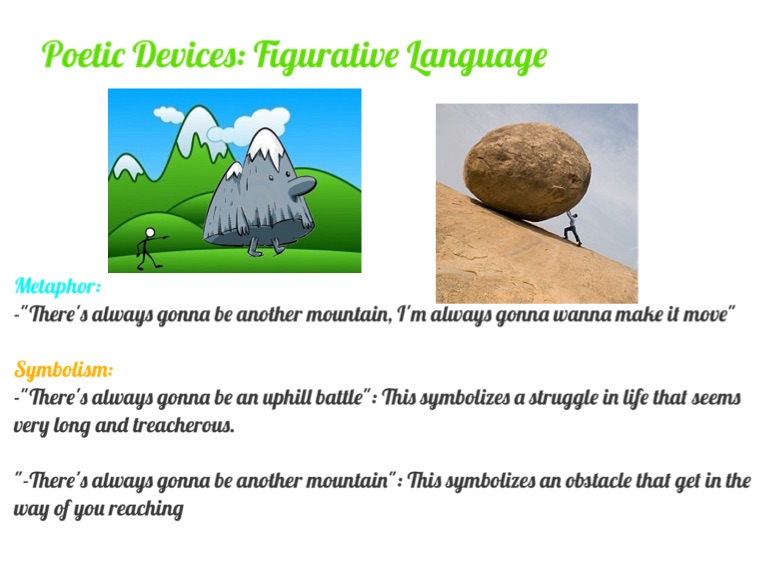 Poetic Devices: Figurative Language

Metaphor:
-"There's always gonna be another mountain, I'm always gonna wanna make it move"

Symbolism:
-"There's always gonna be an uphill battle": This symbolizes a struggle in life that seems very long and treacherous.

"-There's always gonna be another mountain": This symbolizes an obstacle that get in the way of you reaching